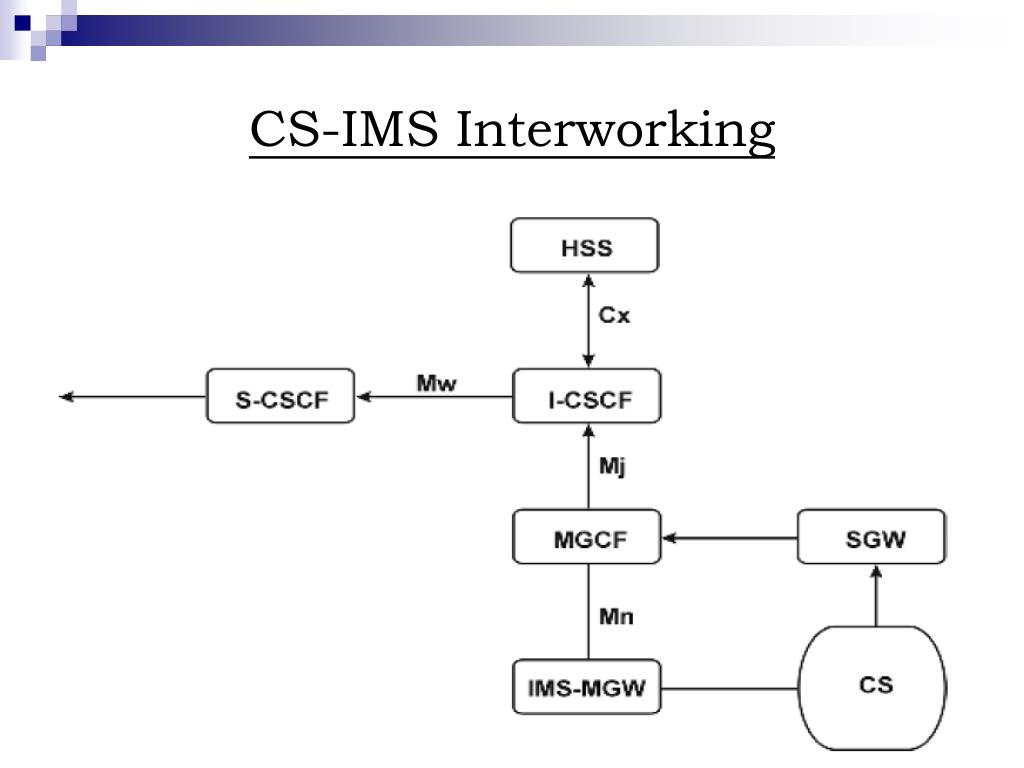 CS-IMS Interworking

HSS

Cx

S-CSCF

Mw

I-CSCF

Mj

MGCF

SGW

Mn

IMS-MGW

CS